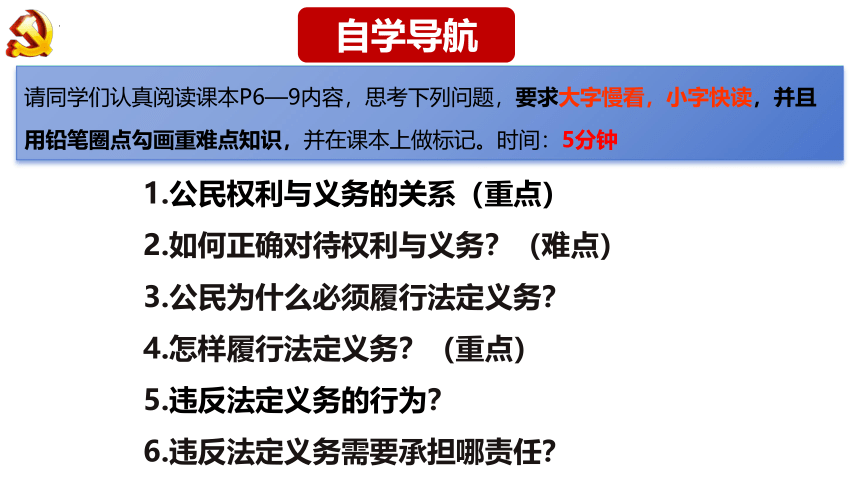 自学导航

请同学们认真阅读课本P6—9内容，思考下列问题，要求大字慢看，小字快读，并且用铅笔圈点勾画重难点知识，并在课本上做标记。时间：5分钟

1.公民权利与义务的关系（重点）

2.如何正确对待权利与义务？（难点）

3.公民为什么必须履行法定义务?

4.怎样履行法定义务？（重点）

5.违反法定义务的行为?

6.违反法定义务需要承担哪责任?